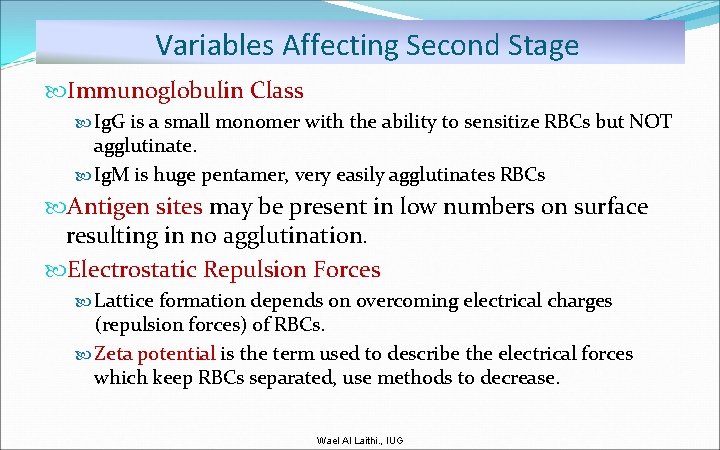 Variables Affecting Second Stage

Immunoglobulin Class

IgG is a small monomer with the ability to sensitize RBCs but NOT agglutinate.

IgM is huge pentamer, very easily agglutinates RBCs

Antigen sites may be present in low numbers on surface resulting in no agglutination.

Electrostatic Repulsion Forces

Lattice formation depends on overcoming electrical charges (repulsion forces) of RBCs.

Zeta potential is the term used to describe the electrical forces which keep RBCs separated, use methods to decrease.

Wael Al Laithi., IUG